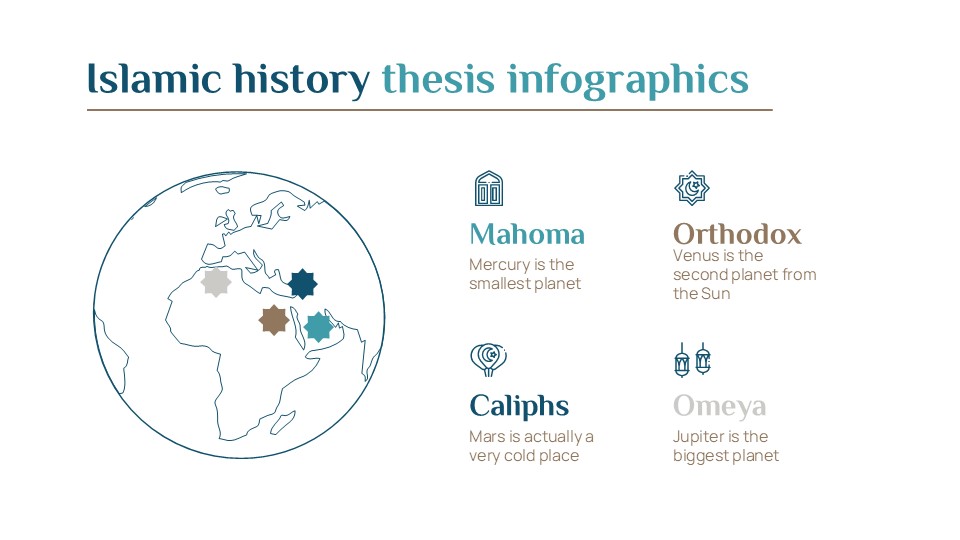 Islamic history thesis infographics

Mahoma
Mercury is the smallest planet

Orthodox
Venus is the second planet from the Sun

Caliphs
Mars is actually a very cold place

Omeya
Jupiter is the biggest planet